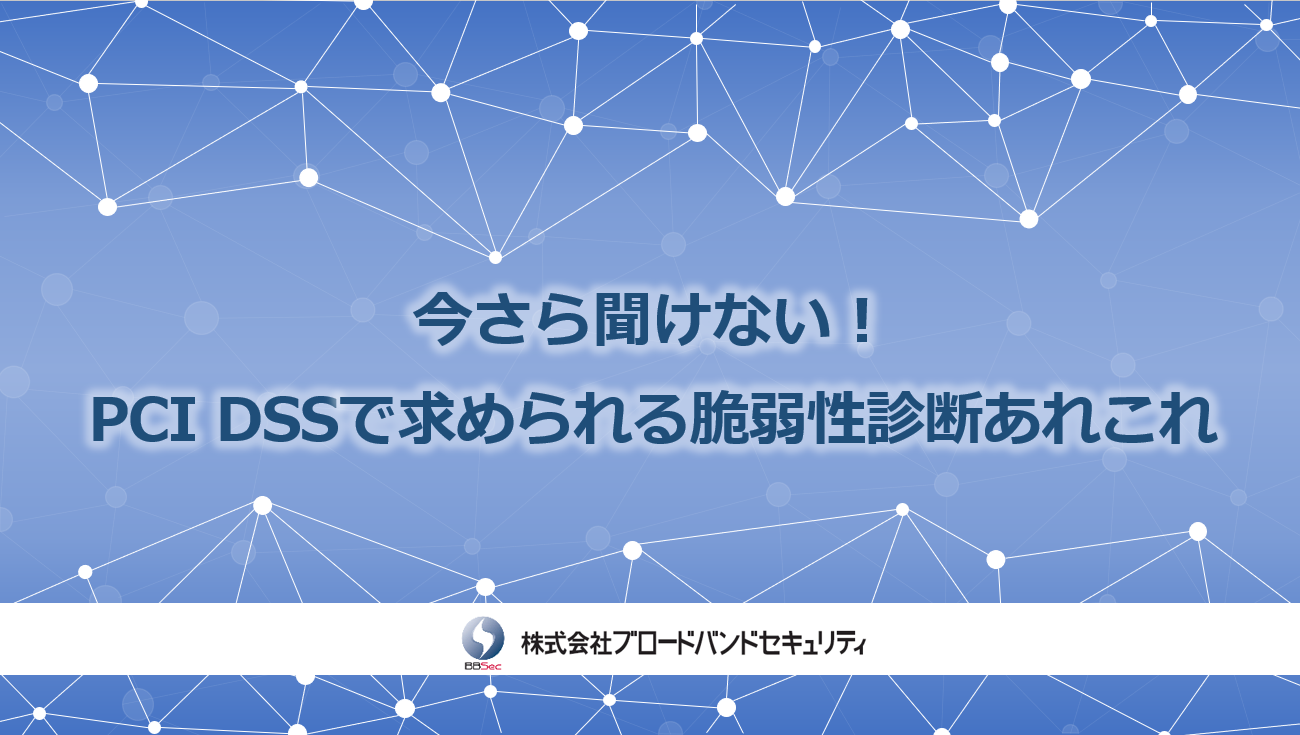 今さら聞けない！
PCI DSSで求められる脆弱性診断あれこれ

BBSec
株式会社ブロードバンドセキュリティ